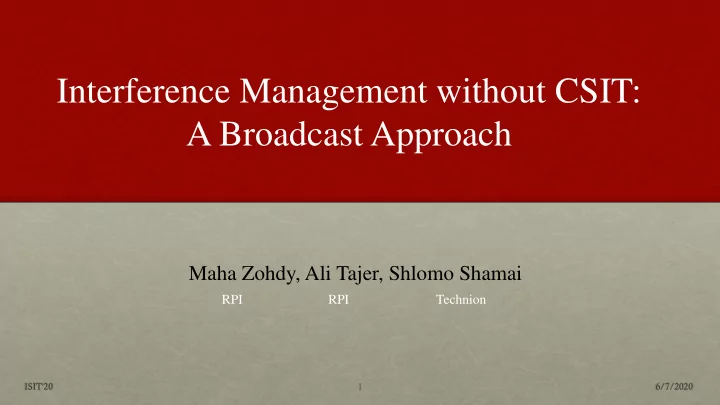 Interference Management without CSIT: A Broadcast Approach

Maha Zohdy, Ali Tajer, Shlomo Shamai
RPI RPI Technion

ISIT'20 1 6/7/2020